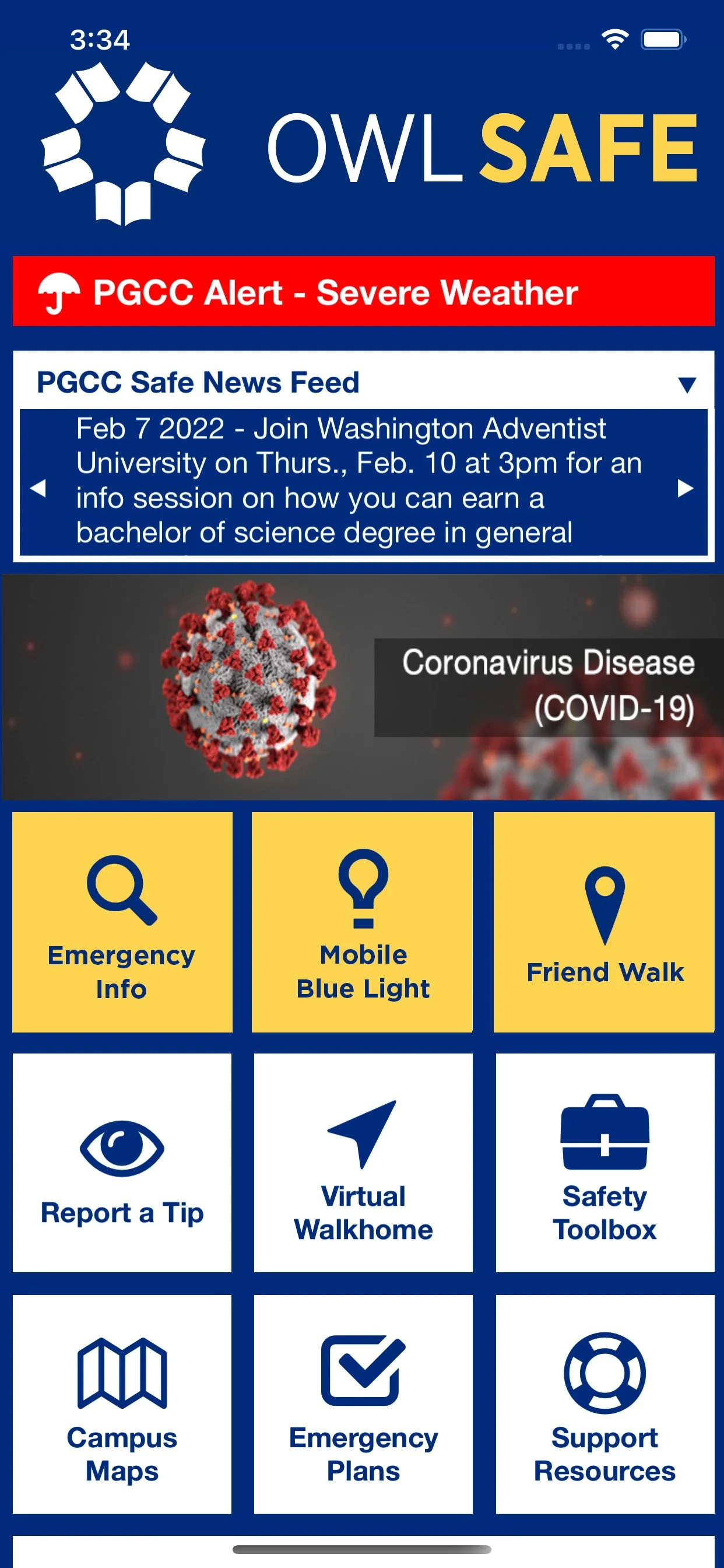 3:34

OWL SAFE

PGCC Alert - Severe Weather

PGCC Safe News Feed

Feb 7 2022 - Join Washington Adventist University on Thurs., Feb. 10 at 3pm for an info session on how you can earn a bachelor of science degree in general

Coronavirus Disease (COVID-19)

Emergency Info

Mobile Blue Light

Friend Walk

Report a Tip

Virtual Walkhome

Safety Toolbox

Campus Maps

Emergency Plans

Support Resources